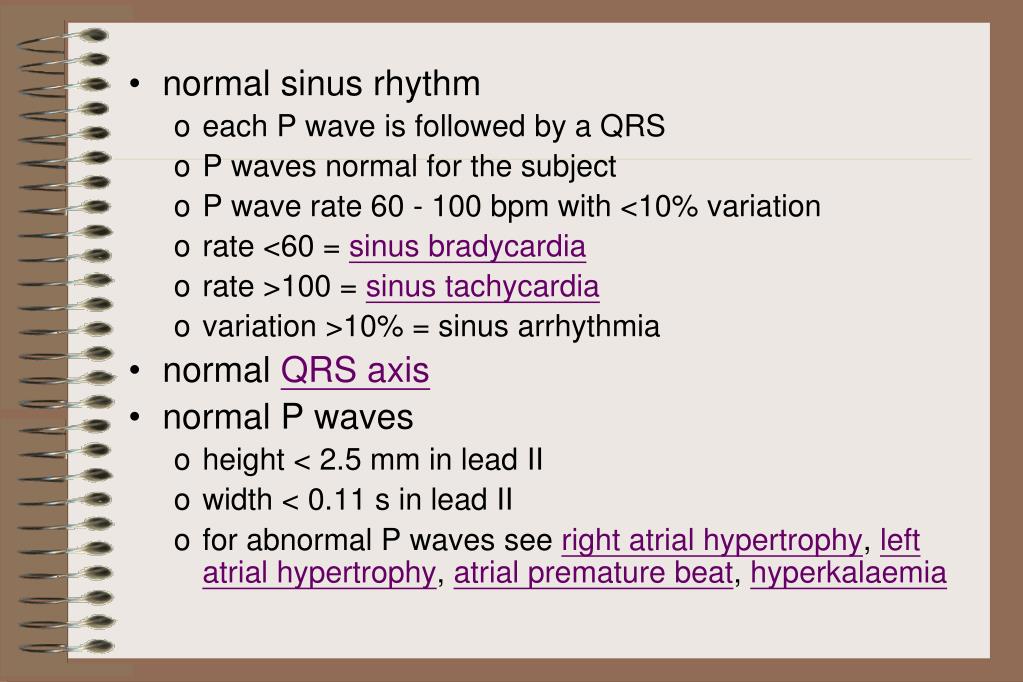 • normal sinus rhythm
  o each P wave is followed by a QRS
  o P waves normal for the subject
  o P wave rate 60 - 100 bpm with <10% variation
  o rate <60 = sinus bradycardia
  o rate >100 = sinus tachycardia
  o variation >10% = sinus arrhythmia
• normal QRS axis
• normal P waves
  o height < 2.5 mm in lead II
  o width < 0.11 s in lead II
  o for abnormal P waves see right atrial hypertrophy, left atrial hypertrophy, atrial premature beat, hyperkalaemia